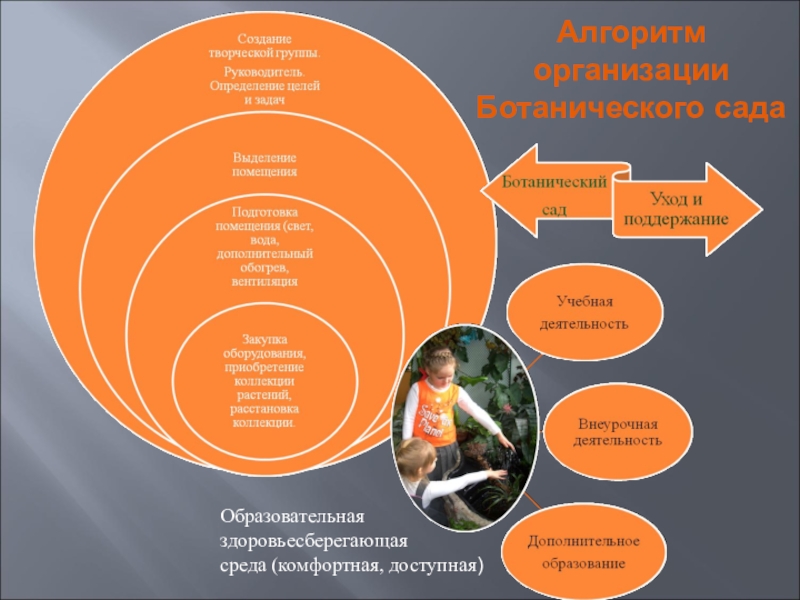 Алгоритм организации Ботанического сада

Создание творческой группы.
Руководитель. Определение целей и задач

Выделение помещения

Подготовка помещения (свет, вода, дополнительный обогрев, вентиляция

Закупка оборудования, приобретение коллекции растений, расстановка коллекции.

Ботанический сад

Уход и поддержание

Учебная деятельность

Внеурочная деятельность

Дополнительное образование

Save Planet

Образовательная здоровьесберегающая среда (комфортная, доступная)